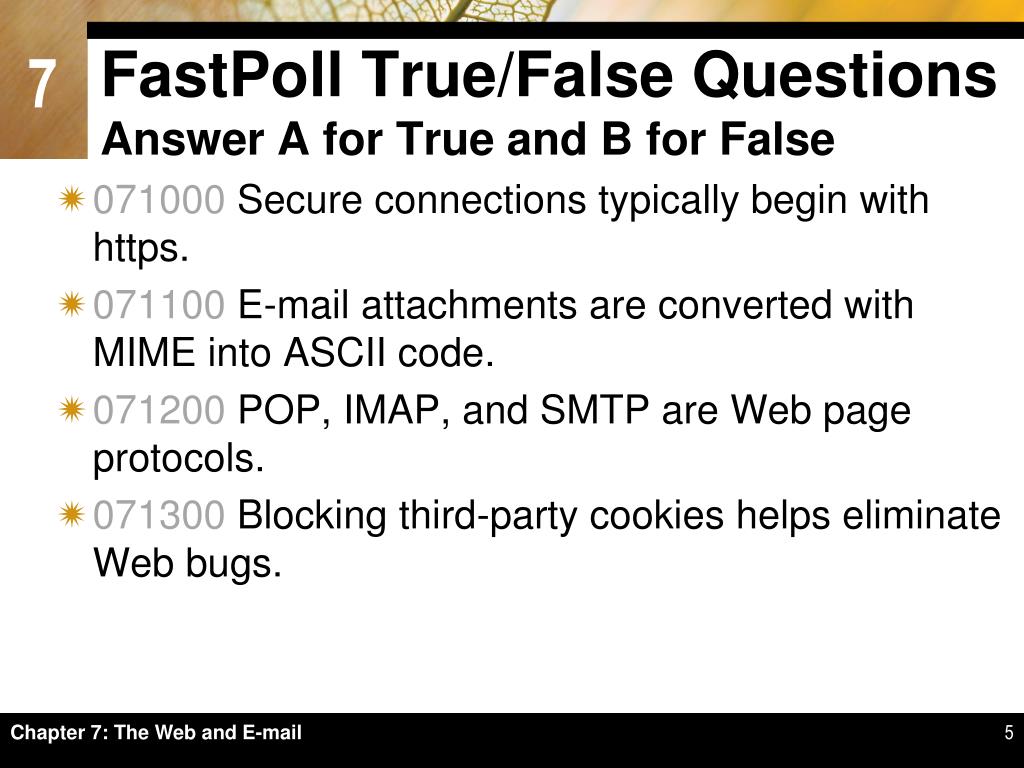 7

FastPoll True/False Questions
Answer A for True and B for False

071000 Secure connections typically begin with https.

071100 E-mail attachments are converted with MIME into ASCII code.

071200 POP, IMAP, and SMTP are Web page protocols.

071300 Blocking third-party cookies helps eliminate Web bugs.

Chapter 7: The Web and E-mail

5